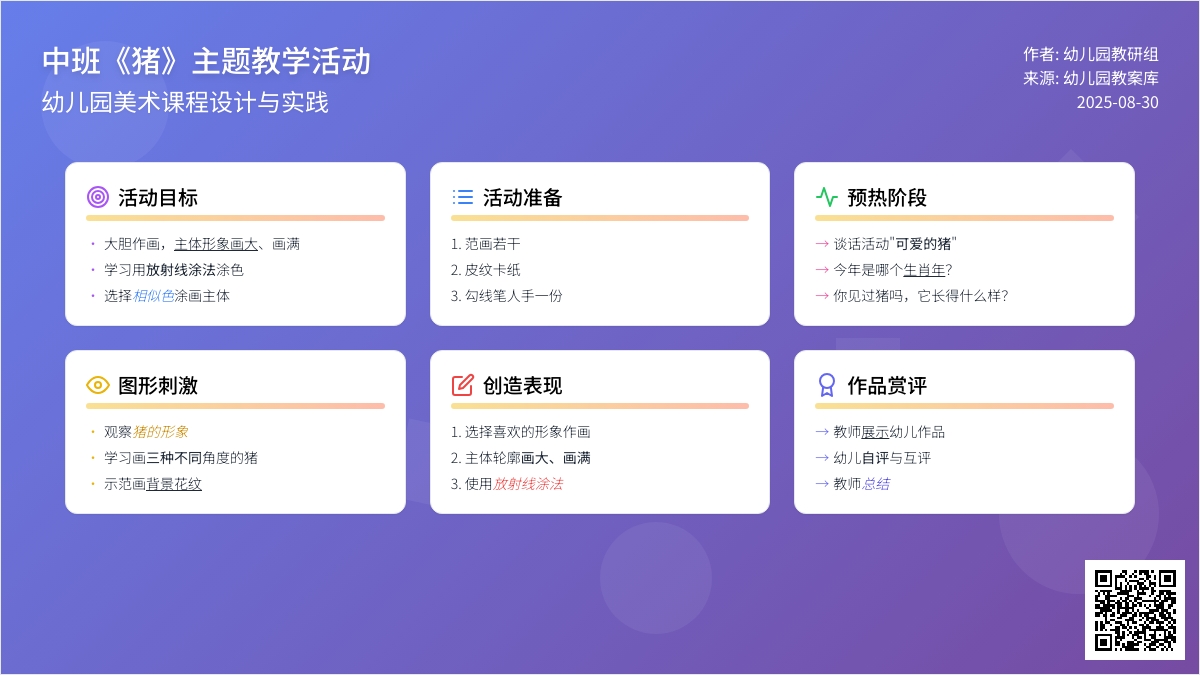 中班《猪》主题教学活动
幼儿园美术课程设计与实践

作者: 幼儿园教研组
来源: 幼儿园教案库
2025-08-30

活动目标
• 大胆作画，主体形象画大、画满
• 学习用放射线涂法涂色
• 选择相似色涂画主体

活动准备
1. 范画若干
2. 皮纹卡纸
3. 勾线笔人手一份

预热阶段
→ 谈话活动"可爱的猪"
→ 今年是哪个生肖年?
→ 你见过猪吗，它长得什么样?

图形刺激
• 观察猪的形象
• 学习画三种不同角度的猪
• 示范画背景花纹

创造表现
1. 选择喜欢的形象作画
2. 主体轮廓画大、画满
3. 使用放射线涂法

作品赏评
→ 教师展示幼儿作品
→ 幼儿自评与互评
→ 教师总结